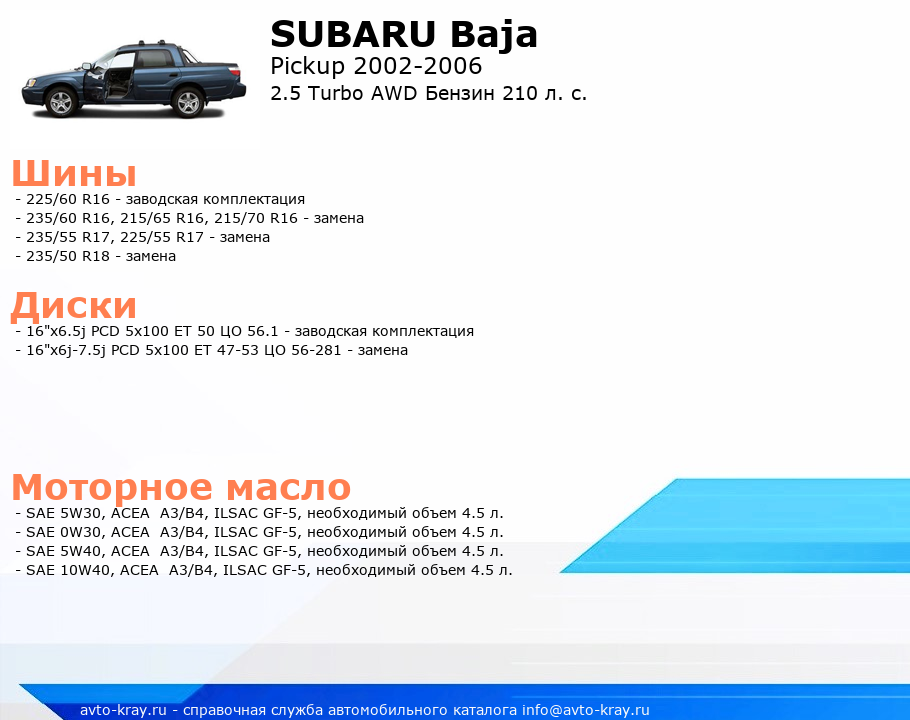 SUBARU Baja
Pickup 2002-2006
2.5 Turbo AWD Бензин 210 л. с.

Шины
- 225/60 R16 - заводская комплектация
- 235/60 R16, 215/65 R16, 215/70 R16 - замена
- 235/55 R17, 225/55 R17 - замена
- 235/50 R18 - замена

Диски
- 16"x6.5j PCD 5x100 ET 50 ЦО 56.1 - заводская комплектация
- 16"x6j-7.5j PCD 5x100 ET 47-53 ЦО 56-281 - замена

Моторное масло
- SAE 5W30, ACEA A3/B4, ILSAC GF-5, необходимый объем 4.5 л.
- SAE 0W30, ACEA A3/B4, ILSAC GF-5, необходимый объем 4.5 л.
- SAE 5W40, ACEA A3/B4, ILSAC GF-5, необходимый объем 4.5 л.
- SAE 10W40, ACEA A3/B4, ILSAC GF-5, необходимый объем 4.5 л.

avto-kray.ru - справочная служба автомобильного каталога info@avto-kray.ru